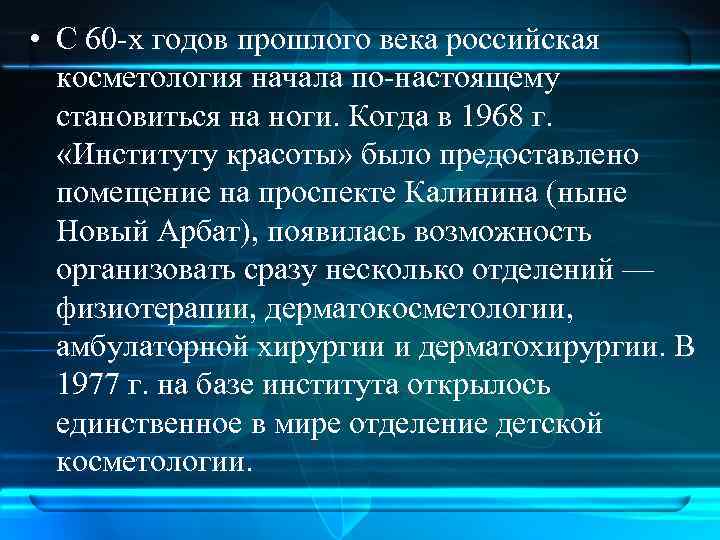 • С 60-х годов прошлого века российская косметология начала по-настоящему становиться на ноги. Когда в 1968 г. «Институту красоты» было предоставлено помещение на проспекте Калинина (ныне Новый Арбат), появилась возможность организовать сразу несколько отделений — физиотерапии, дерматокосметологии, амбулаторной хирургии и дерматохирургии. В 1977 г. на базе института открылось единственное в мире отделение детской косметологии.